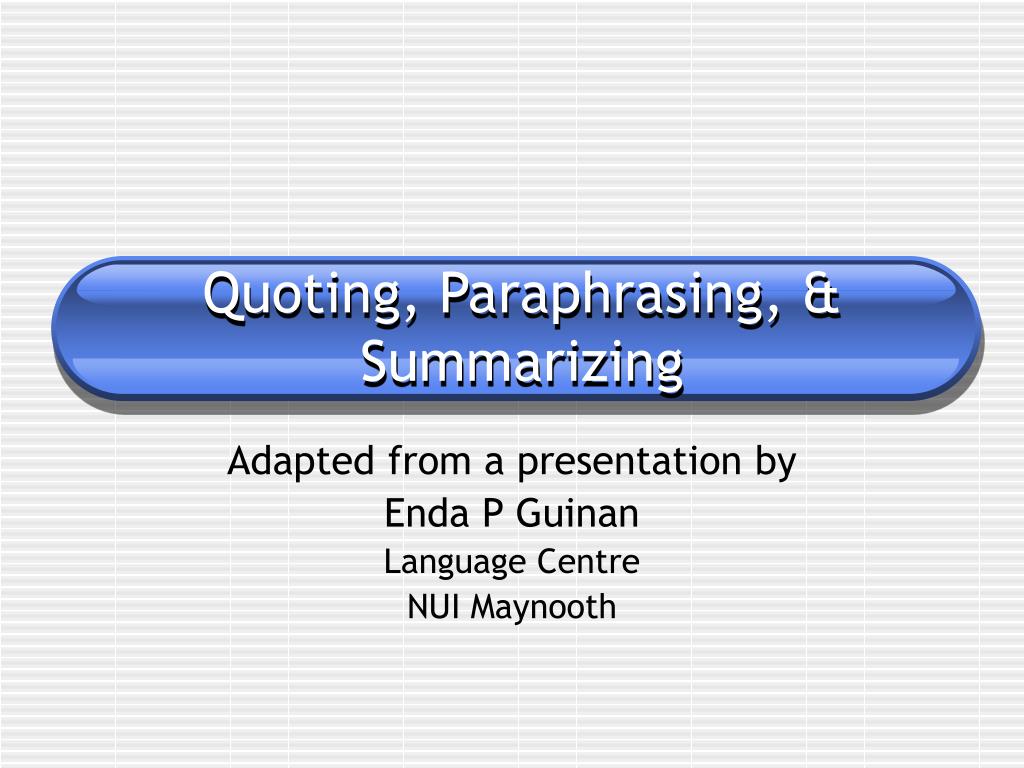 Quoting, Paraphrasing, & Summarizing

Adapted from a presentation by
Enda P Guinan
Language Centre
NUI Maynooth